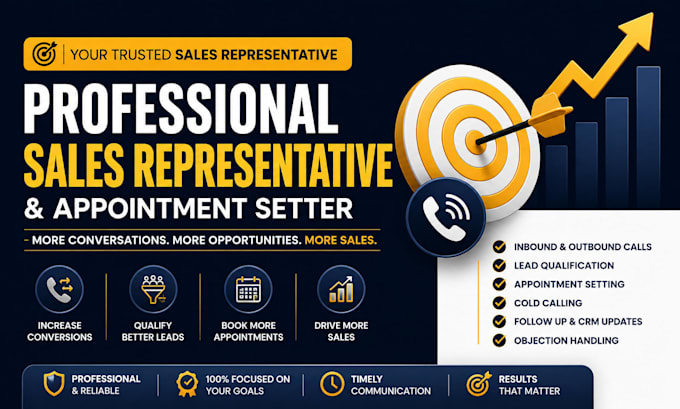 YOUR TRUSTED SALES REPRESENTATIVE

PROFESSIONAL
SALES REPRESENTATIVE
& APPOINTMENT SETTER

- MORE CONVERSATIONS. MORE OPPORTUNITIES. MORE SALES.

INCREASE CONVERSIONS

QUALIFY BETTER LEADS

BOOK MORE APPOINTMENTS

DRIVE MORE SALES

✓ INBOUND & OUTBOUND CALLS
✓ LEAD QUALIFICATION
✓ APPOINTMENT SETTING
✓ COLD CALLING
✓ FOLLOW UP & CRM UPDATES
✓ OBJECTION HANDLING

PROFESSIONAL & RELIABLE

100% FOCUSED ON YOUR GOALS

TIMELY COMMUNICATION

RESULTS THAT MATTER